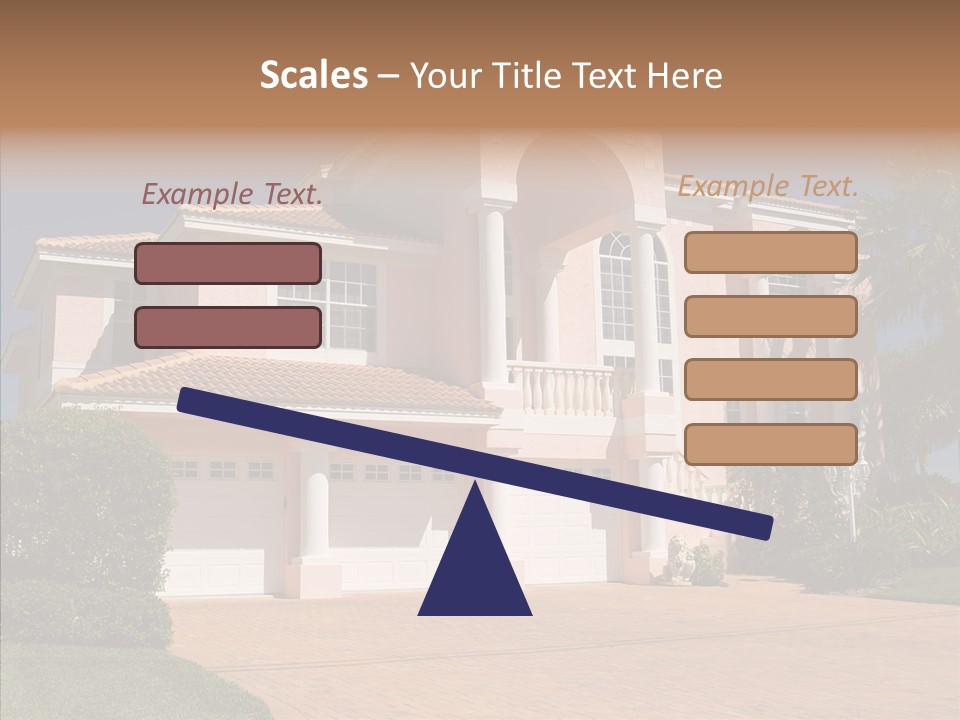 Scales – Your Title Text Here

Example Text.

Example Text.